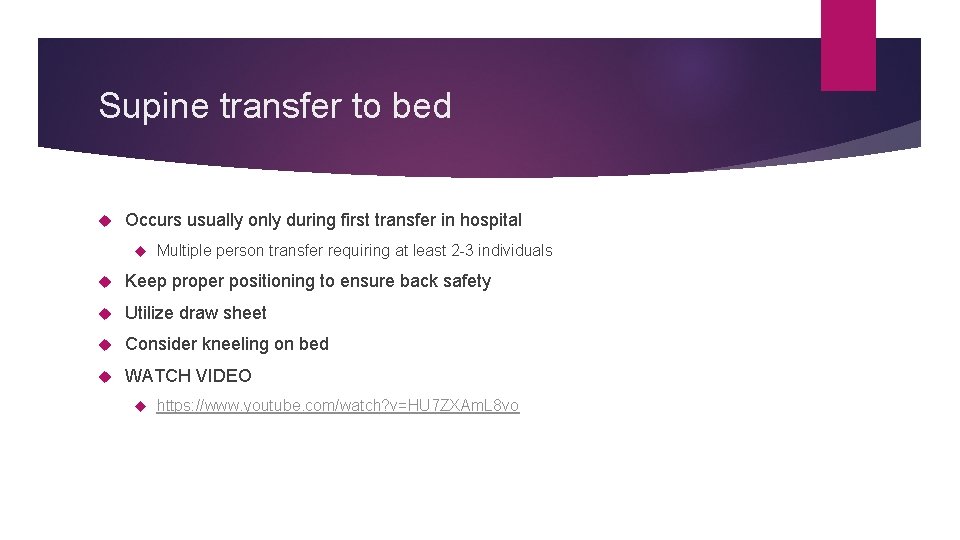 Supine transfer to bed

Occurs usually only during first transfer in hospital

Multiple person transfer requiring at least 2-3 individuals

Keep proper positioning to ensure back safety

Utilize draw sheet

Consider kneeling on bed

WATCH VIDEO

https://www.youtube.com/watch?v=HU7ZXAmL8vo